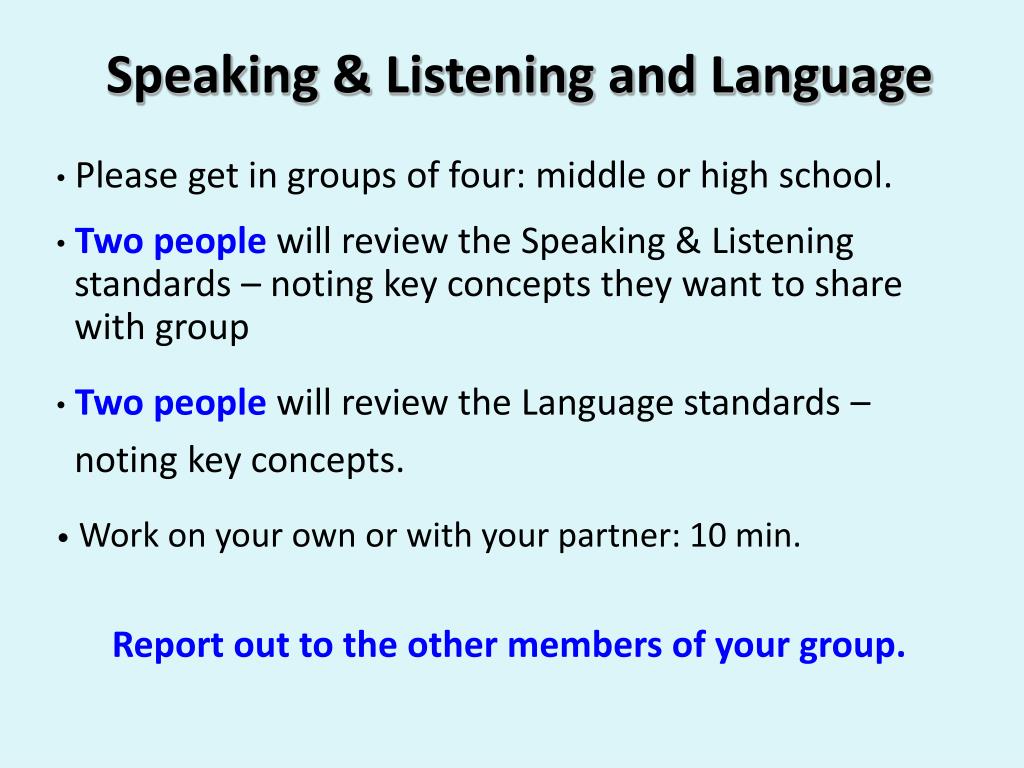 Speaking & Listening and Language

• Please get in groups of four: middle or high school.

• Two people will review the Speaking & Listening standards – noting key concepts they want to share with group

• Two people will review the Language standards – noting key concepts.

• Work on your own or with your partner: 10 min.

Report out to the other members of your group.